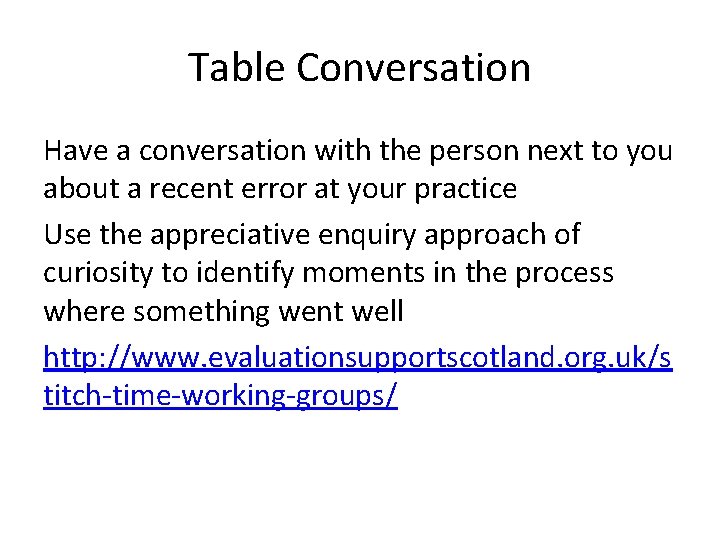 Table Conversation

Have a conversation with the person next to you about a recent error at your practice

Use the appreciative enquiry approach of curiosity to identify moments in the process where something went well

http://www.evaluationsupportscotland.org.uk/stitch-time-working-groups/